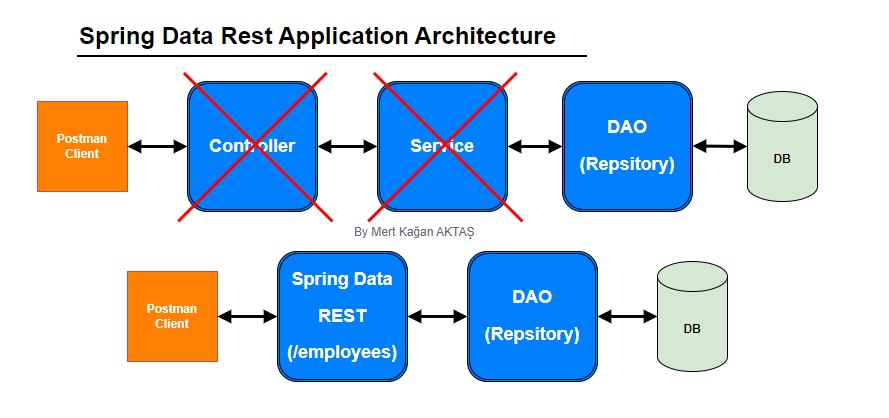 Spring Data Rest Application Architecture

Postman Client

Controller

Service

DAO (Repsitory)

DB

By Mert Kağan AKTAŞ

Postman Client

Spring Data REST (/employees)

DAO (Repsitory)

DB